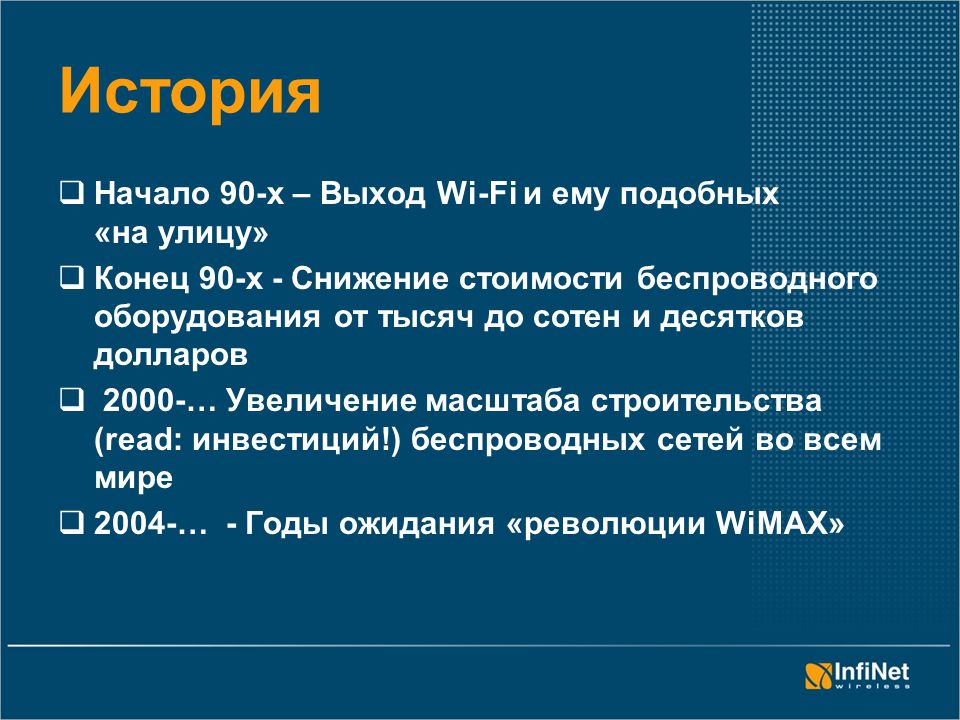 История

❑ Начало 90-х – Выход Wi-Fi и ему подобных «на улицу»

❑ Конец 90-х - Снижение стоимости беспроводного оборудования от тысяч до сотен и десятков долларов

❑ 2000-… Увеличение масштаба строительства (read: инвестиций!) беспроводных сетей во всем мире

❑ 2004-… - Годы ожидания «революции WiMAX»

InfiNet wireless